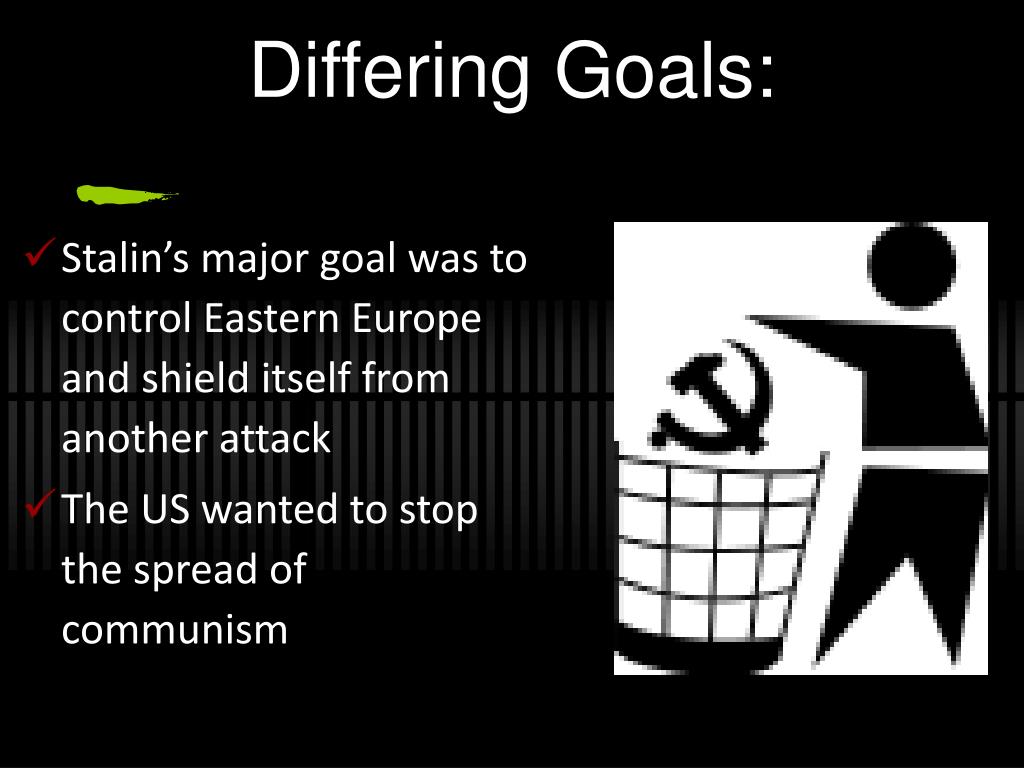 Differing Goals:

✓ Stalin’s major goal was to control Eastern Europe and shield itself from another attack

✓ The US wanted to stop the spread of communism